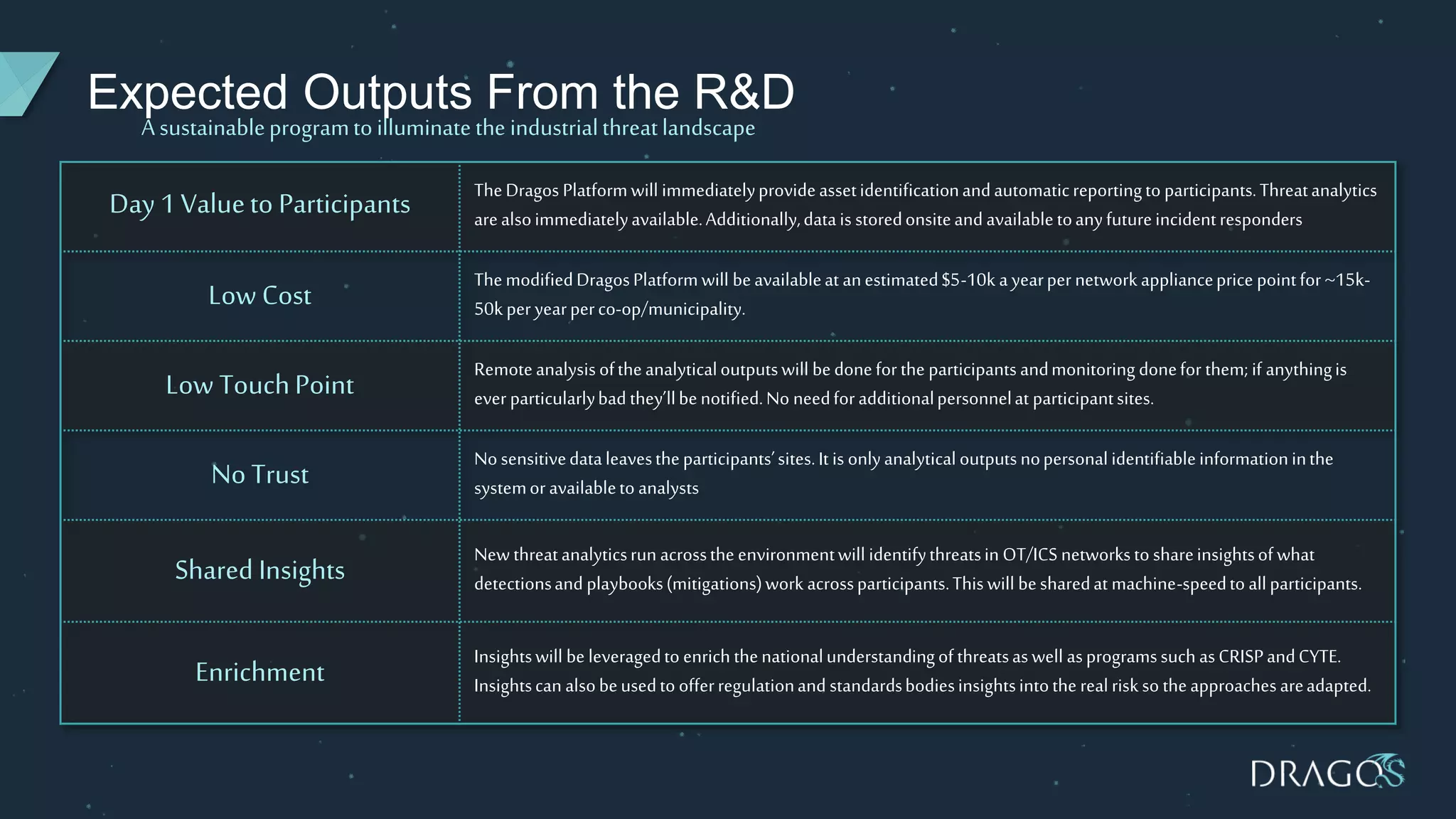 Expected Outputs From the R&D

A sustainable program to illuminate the industrial threat landscape

| | |
|---|---|
| Day 1 Value to Participants | The Dragos Platform will immediately provide asset identification and automatic reporting to participants. Threat analytics are also immediately available. Additionally, data is stored onsite and available to any future incident responders |
| Low Cost | The modified Dragos Platform will be available at an estimated \$5-10k a year per network appliance price point for ~15k-50k per year per co-op/municipality. |
| Low Touch Point | Remote analysis of the analytical outputs will be done for the participants and monitoring done for them; if anything is ever particularly bad they'll be notified. No need for additional personnel at participant sites. |
| No Trust | No sensitive data leaves the participants' sites. It is only analytical outputs no personal identifiable information in the system or available to analysts |
| Shared Insights | New threat analytics run across the environment will identify threats in OT/ICS networks to share insights of what detections and playbooks (mitigations) work across participants. This will be shared at machine-speed to all participants. |
| Enrichment | Insights will be leveraged to enrich the national understanding of threats as well as programs such as CRISP and CYTE. Insights can also be used to offer regulation and standards bodies insights into the real risk so the approaches are adapted. |

DRAGOS